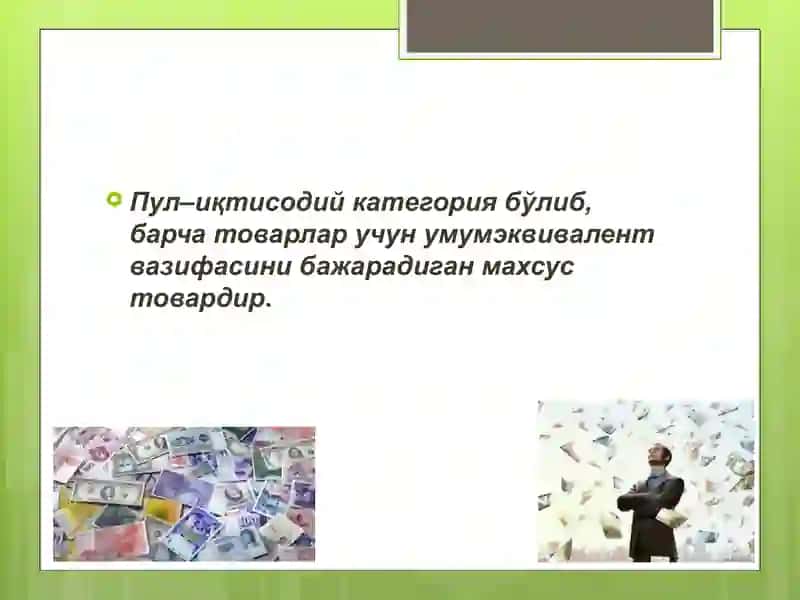 Пул–иқтисодий категория бўлиб, барча товарлар учун умумэквивалент вазифасини бажарадиган махсус товардир.